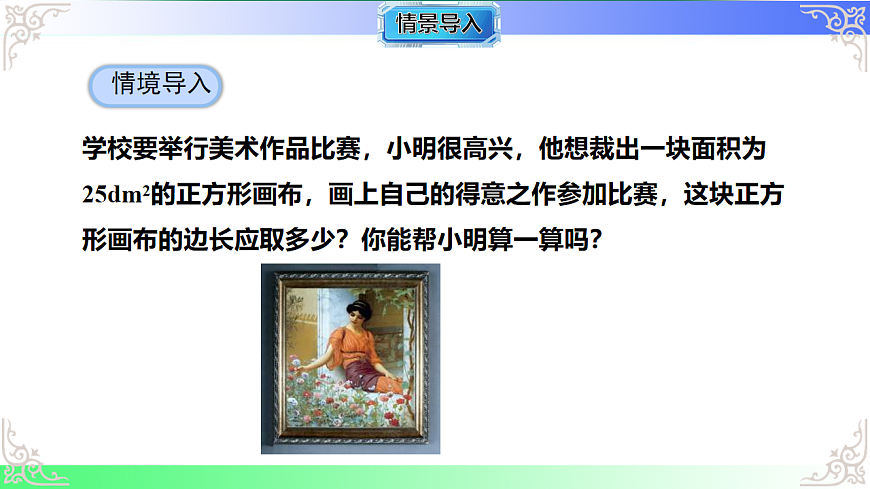 情景导入

情境导入

学校要举行美术作品比赛，小明很高兴，他想裁出一块面积为$25dm^2$的正方形画布，画上自己的得意之作参加比赛，这块正方形画布的边长应取多少？你能帮小明算一算吗？